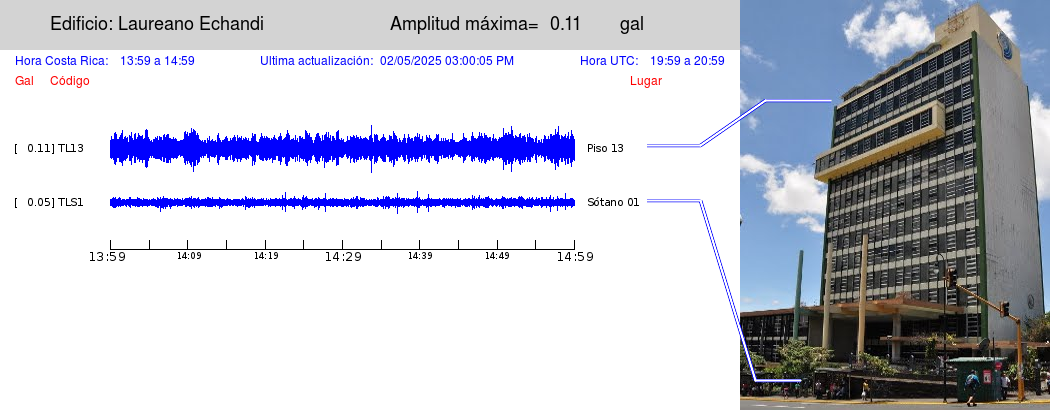 Edificio: Laureano Echandi Amplitud máxima= 0.11 gal

Hora Costa Rica: 13:59 a 14:59 Ultima actualización: 02/05/2025 03:00:05 PM Hora UTC: 19:59 a 20:59

Gal Código Lugar

[ 0.11] TL13 Piso 13

[ 0.05] TLS1 Sótano 01

13:59 14:09 14:19 14:29 14:39 14:49 14:59